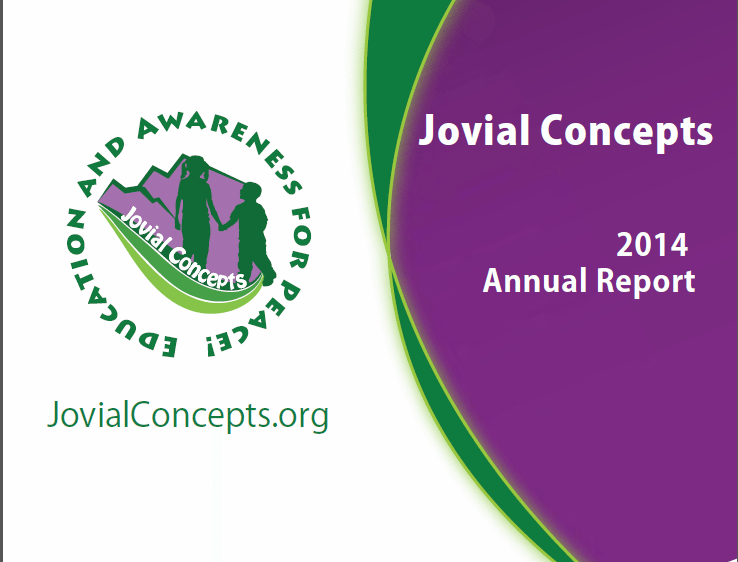 EDUCATION AND AWARENESS FOR PEACE!

Jovial Concepts

JovialConcepts.org

Jovial Concepts

2014
Annual Report